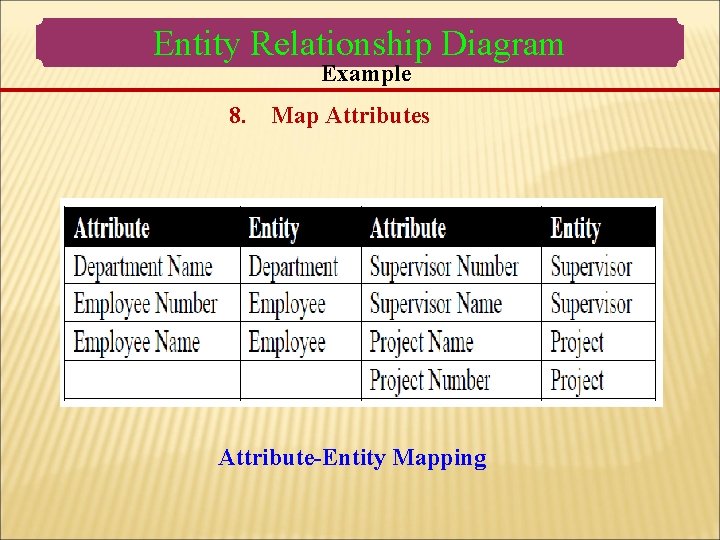 Entity Relationship Diagram
Example

8. Map Attributes

| Attribute | Entity | Attribute | Entity |
|---|---|---|---|
| Department Name | Department | Supervisor Number | Supervisor |
| Employee Number | Employee | Supervisor Name | Supervisor |
| Employee Name | Employee | Project Name | Project |
| | | Project Number | Project |

Attribute-Entity Mapping